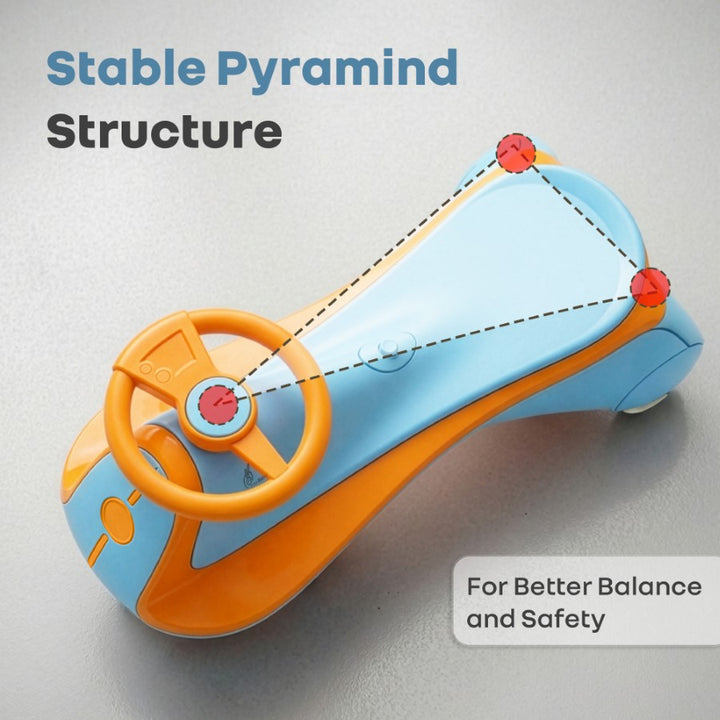 Stable Pyramind Structure

For Better Balance and Safety